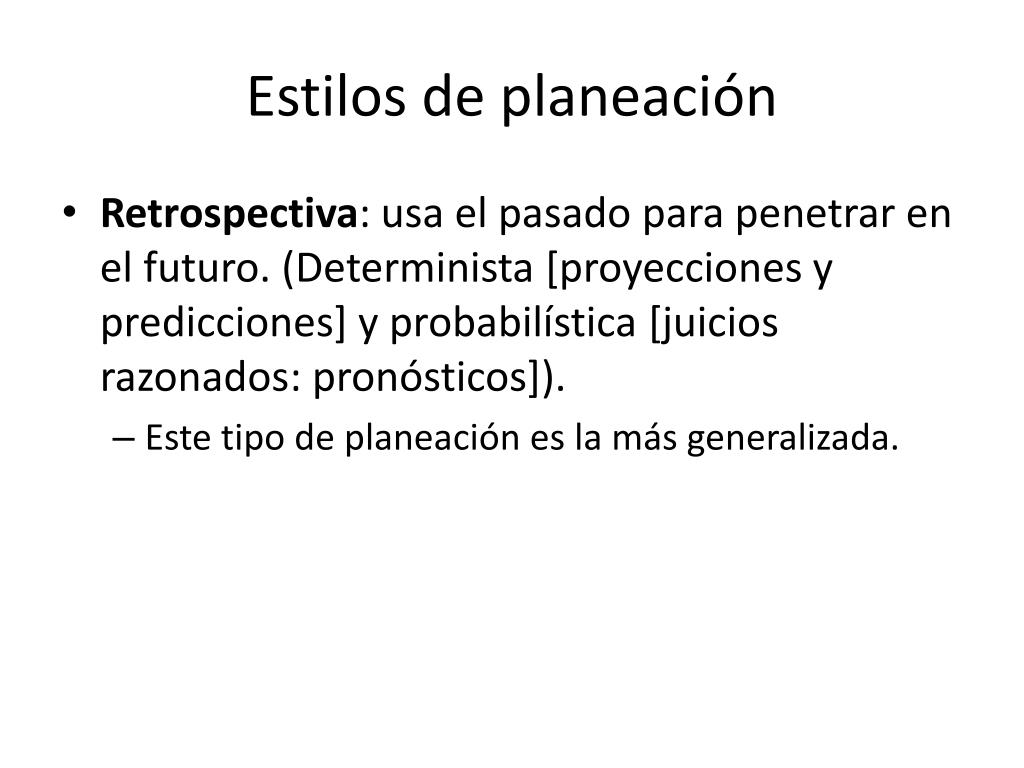 Estilos de planeación

• Retrospectiva: usa el pasado para penetrar en el futuro. (Determinista [proyecciones y predicciones] y probabilística [juicios razonados: pronósticos]).

– Este tipo de planeación es la más generalizada.